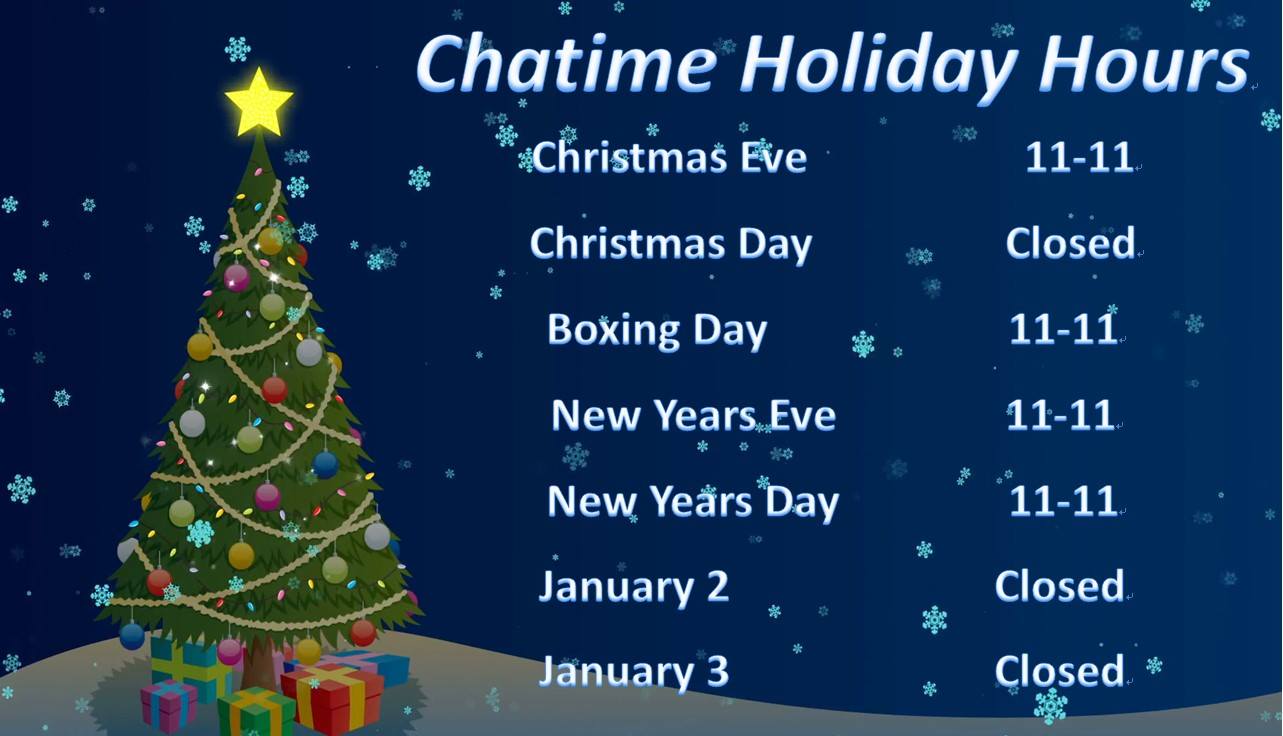 Chatime Holiday Hours

| | |
|---|---|
| Christmas Eve | 11-11 |
| Christmas Day | Closed |
| Boxing Day | 11-11 |
| New Years Eve | 11-11 |
| New Years Day | 11-11 |
| January 2 | Closed |
| January 3 | Closed |